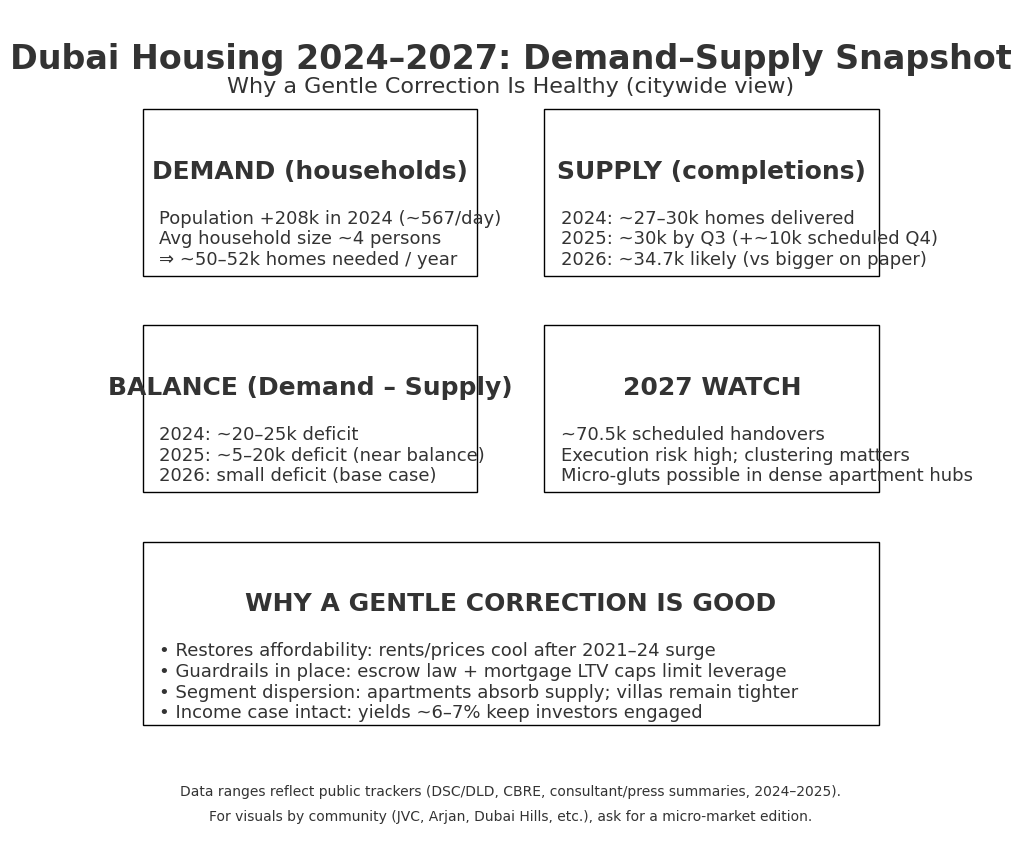 Dubai Housing 2024–2027: Demand–Supply Snapshot

Why a Gentle Correction Is Healthy (citywide view)

DEMAND (households)

Population +208k in 2024 (~567/day)
Avg household size ~4 persons
⇒ ~50–52k homes needed / year

SUPPLY (completions)

2024: ~27–30k homes delivered
2025: ~30k by Q3 (+~10k scheduled Q4)
2026: ~34.7k likely (vs bigger on paper)

BALANCE (Demand – Supply)

2024: ~20–25k deficit
2025: ~5–20k deficit (near balance)
2026: small deficit (base case)

2027 WATCH

~70.5k scheduled handovers
Execution risk high; clustering matters
Micro-gluts possible in dense apartment hubs

WHY A GENTLE CORRECTION IS GOOD

• Restores affordability: rents/prices cool after 2021–24 surge
• Guardrails in place: escrow law + mortgage LTV caps limit leverage
• Segment dispersion: apartments absorb supply; villas remain tighter
• Income case intact: yields ~6–7% keep investors engaged

Data ranges reflect public trackers (DSC/DLD, CBRE, consultant/press summaries, 2024–2025).

For visuals by community (JVC, Arjan, Dubai Hills, etc.), ask for a micro-market edition.